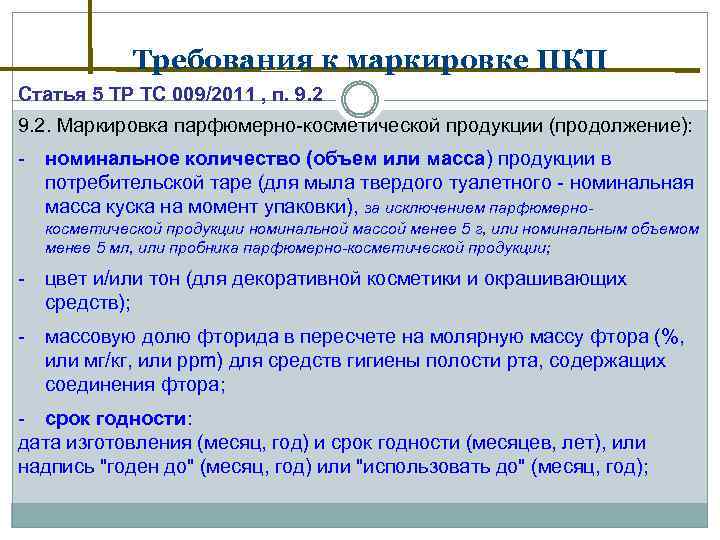 Требования к маркировке ПКП

Статья 5 ТР ТС 009/2011 , п. 9.2

9.2. Маркировка парфюмерно-косметической продукции (продолжение):

- номинальное количество (объем или масса) продукции в потребительской таре (для мыла твердого туалетного - номинальная масса куска на момент упаковки), за исключением парфюмерно-косметической продукции номинальной массой менее 5 г, или номинальным объемом менее 5 мл, или пробника парфюмерно-косметической продукции;

- цвет и/или тон (для декоративной косметики и окрашивающих средств);

- массовую долю фторида в пересчете на молярную массу фтора (%, или мг/кг, или ppm) для средств гигиены полости рта, содержащих соединения фтора;

- срок годности:
дата изготовления (месяц, год) и срок годности (месяцев, лет), или надпись "годен до" (месяц, год) или "использовать до" (месяц, год);